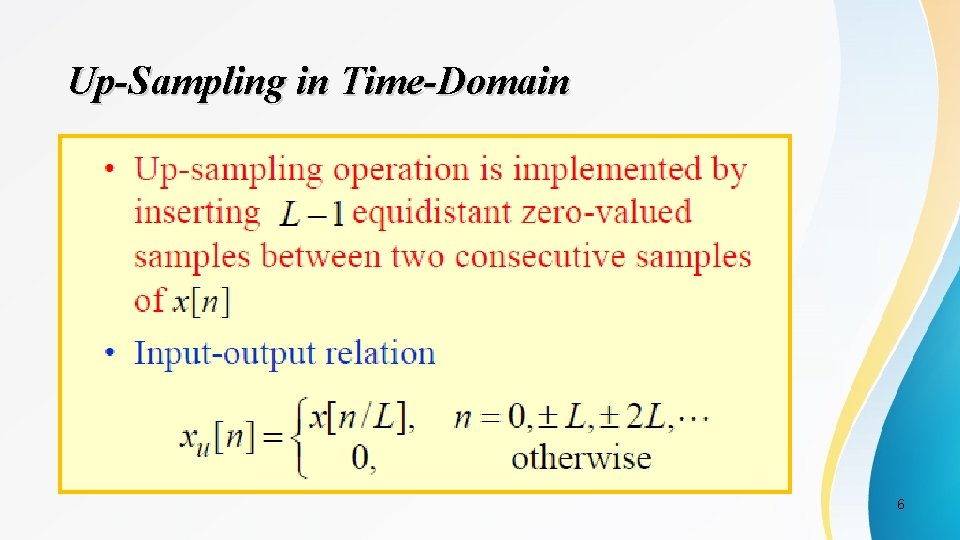 Up-Sampling in Time-Domain

• Up-sampling operation is implemented by inserting $L-1$ equidistant zero-valued samples between two consecutive samples of $x[n]$

• Input-output relation

$x_u[n] = \begin{cases} x[n/L], & n = 0, \pm L, \pm 2L, \cdots \\ 0, & \text{otherwise} \end{cases}$

6